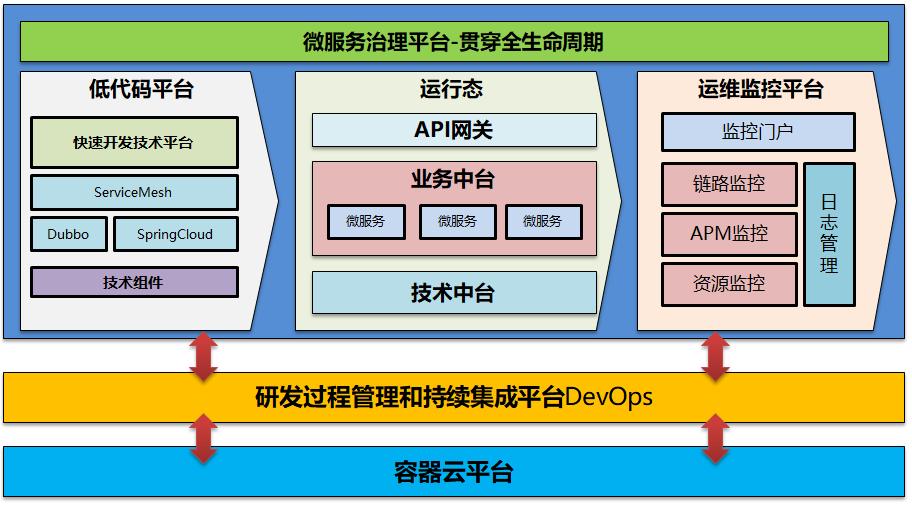 微服务治理平台-贯穿全生命周期

低代码平台

快速开发技术平台

ServiceMesh

Dubbo

SpringCloud

技术组件

运行态

API网关

业务中台

微服务

微服务

微服务

技术中台

运维监控平台

监控门户

链路监控

APM监控

资源监控

日志管理

研发过程管理和持续集成平台DevOps

容器云平台